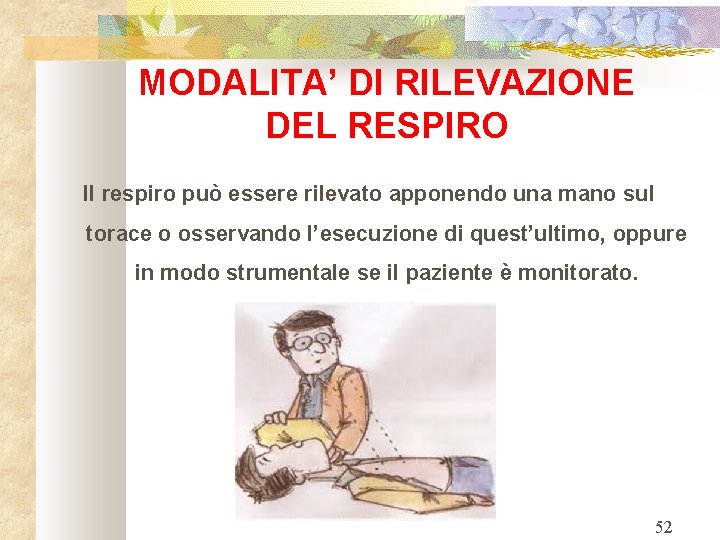 MODALITA' DI RILEVAZIONE DEL RESPIRO

Il respiro può essere rilevato apponendo una mano sul torace o osservando l'esecuzione di quest'ultimo, oppure in modo strumentale se il paziente è monitorato.

52